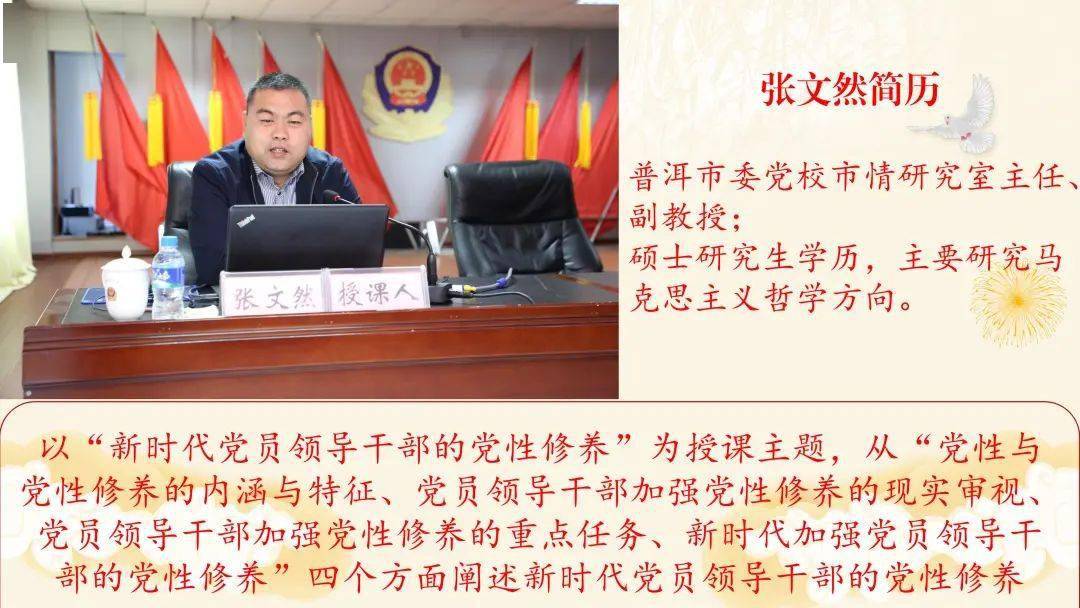 张文然 授课人

张文然简历

普洱市委党校市情研究室主任、副教授；
硕士研究生学历，主要研究马克思主义哲学方向。

以“新时代党员领导干部的党性修养”为授课主题，从“党性与党性修养的内涵与特征、党员领导干部加强党性修养的现实审视、党员领导干部加强党性修养的重点任务、新时代加强党员领导干部的党性修养”四个方面阐述新时代党员领导干部的党性修养